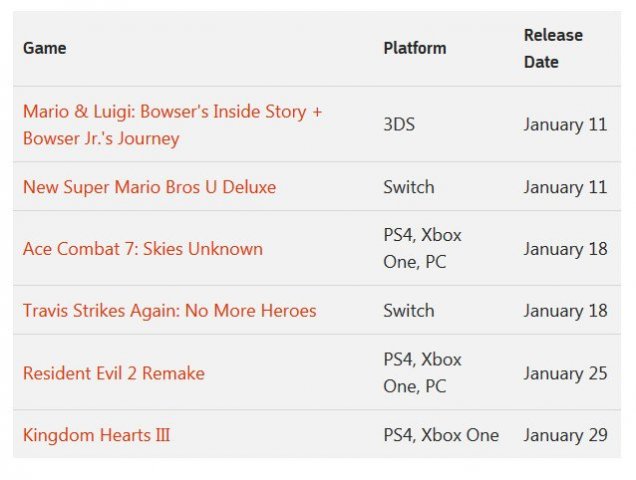 | Game | Platform | Release Date |
|---|---|---|
| Mario & Luigi: Bowser's Inside Story + Bowser Jr.'s Journey | 3DS | January 11 |
| New Super Mario Bros U Deluxe | Switch | January 11 |
| Ace Combat 7: Skies Unknown | PS4, Xbox One, PC | January 18 |
| Travis Strikes Again: No More Heroes | Switch | January 18 |
| Resident Evil 2 Remake | PS4, Xbox One, PC | January 25 |
| Kingdom Hearts III | PS4, Xbox One | January 29 |